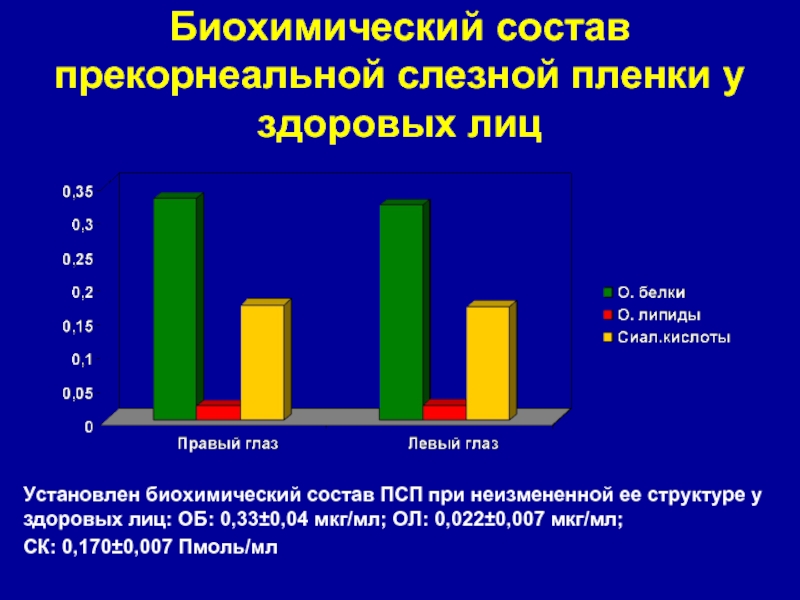 Биохимический состав прекорнеальной слезной пленки у здоровых лиц

0,35
0,3
0,25
0,2
0,15
0,1
0,05
0

Правый глаз
Левый глаз

О. белки
О. липиды
Сиал.кислоты

Установлен биохимический состав ПСП при неизмененной ее структуре у здоровых лиц: ОБ: 0,33±0,04 мкг/мл; ОЛ: 0,022±0,007 мкг/мл;

СК: 0,170±0,007 Пмоль/мл